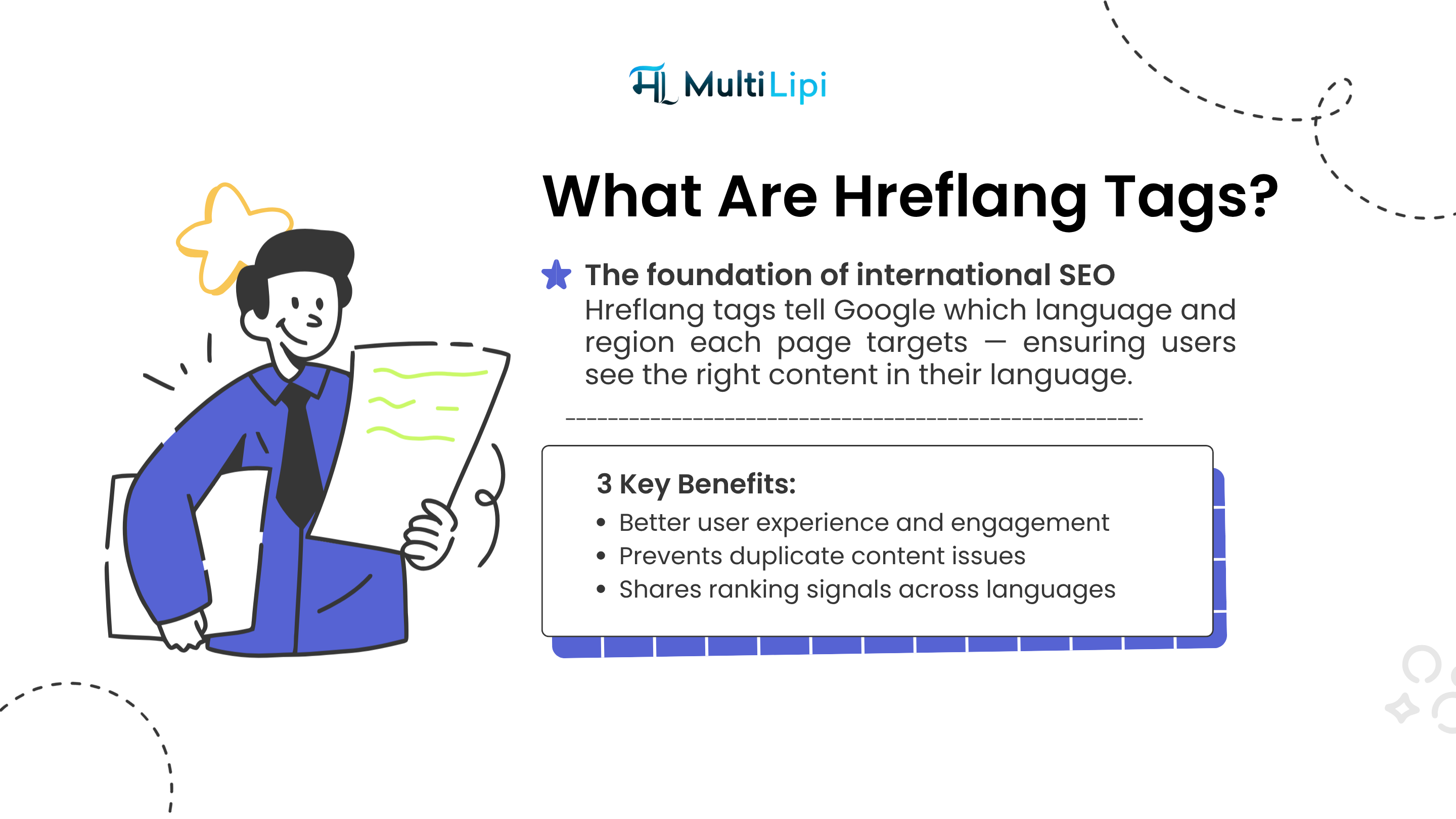 MultiLipi

What Are Hreflang Tags?

The foundation of international SEO
Hreflang tags tell Google which language and region each page targets — ensuring users see the right content in their language.

3 Key Benefits:
• Better user experience and engagement
• Prevents duplicate content issues
• Shares ranking signals across languages